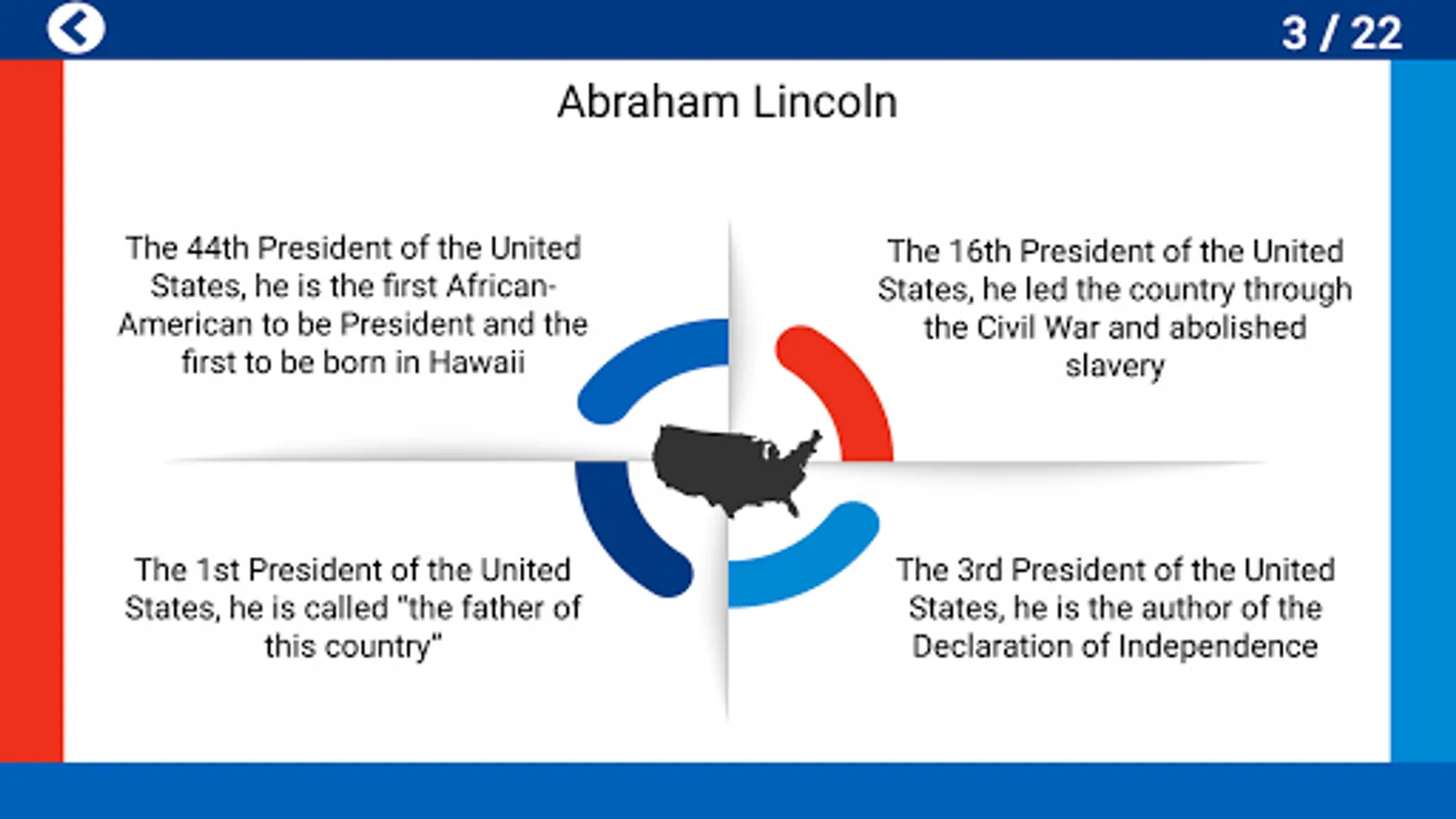 3 / 22

Abraham Lincoln

The 44th President of the United States, he is the first African-American to be President and the first to be born in Hawaii

The 16th President of the United States, he led the country through the Civil War and abolished slavery

The 1st President of the United States, he is called "the father of this country"

The 3rd President of the United States, he is the author of the Declaration of Independence